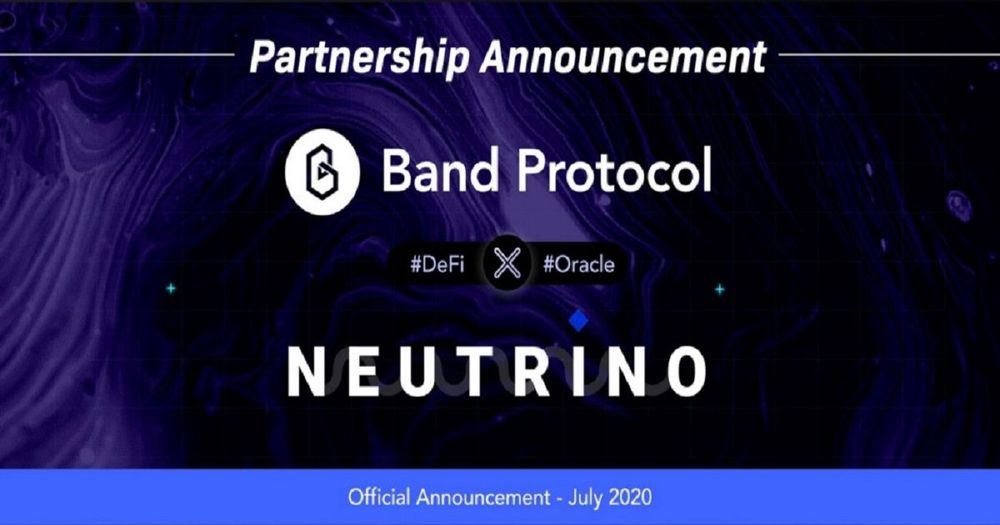 Partnership Announcement

Band Protocol

#DeFi X #Oracle

NEUTRINO

Official Announcement - July 2020